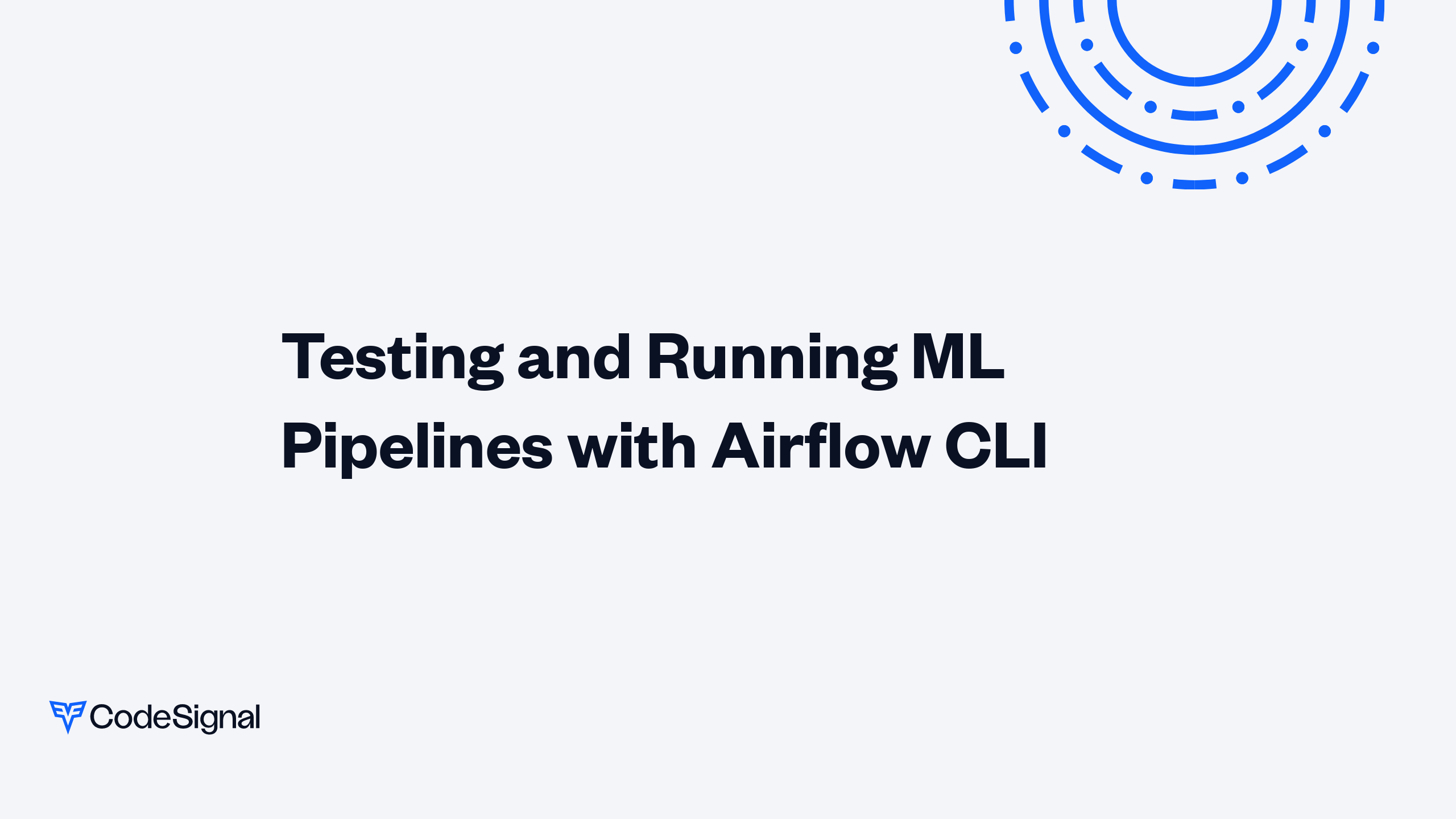 Testing and Running ML Pipelines with Airflow CLI

CodeSignal